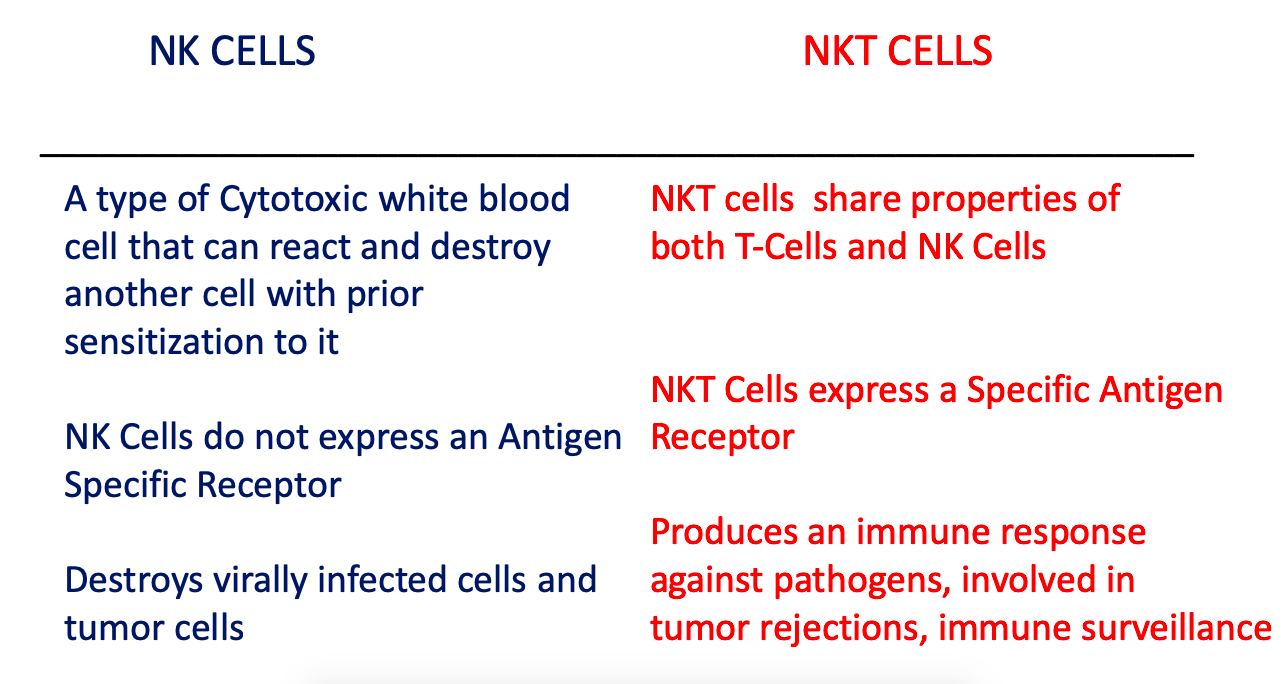 NK CELLS

A type of Cytotoxic white blood cell that can react and destroy another cell with prior sensitization to it

NK Cells do not express an Antigen Specific Receptor

Destroys virally infected cells and tumor cells

NKT CELLS

NKT cells share properties of both T-Cells and NK Cells

NKT Cells express a Specific Antigen Receptor

Produces an immune response against pathogens, involved in tumor rejections, immune surveillance